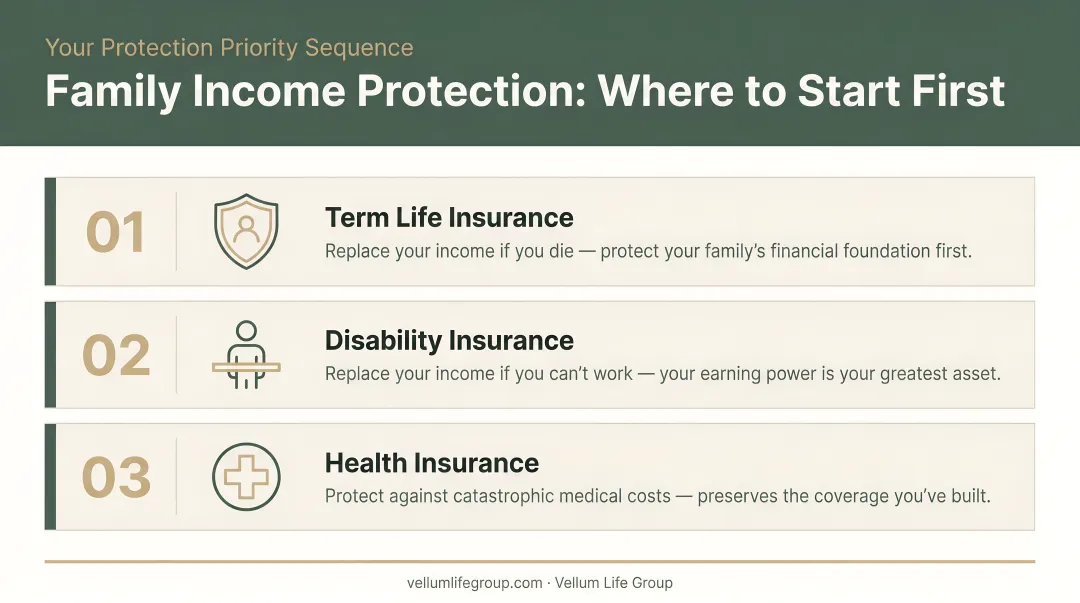 Your Protection Priority Sequence

Family Income Protection: Where to Start First

01

Term Life Insurance

Replace your income if you die — protect your family's financial foundation first.

02

Disability Insurance

Replace your income if you can't work — your earning power is your greatest asset.

03

Health Insurance

Protect against catastrophic medical costs — preserves the coverage you've built.

vellumlifegroup.com · Vellum Life Group